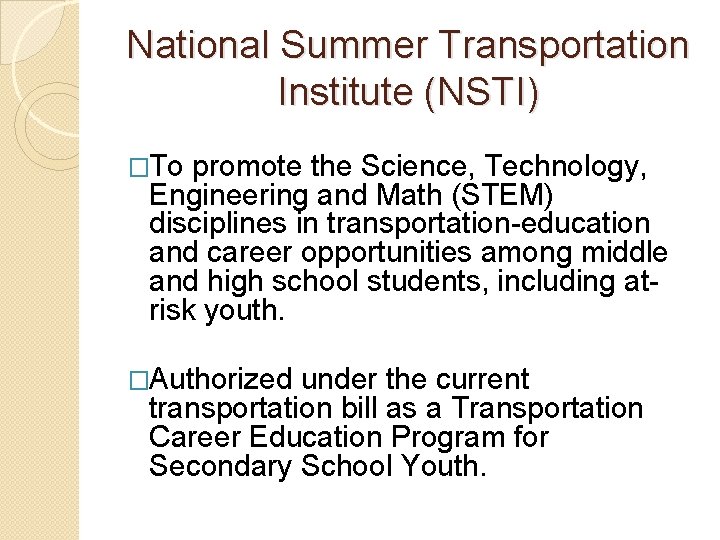 National Summer Transportation Institute (NSTI)

□To promote the Science, Technology, Engineering and Math (STEM) disciplines in transportation-education and career opportunities among middle and high school students, including at-risk youth.

□Authorized under the current transportation bill as a Transportation Career Education Program for Secondary School Youth.